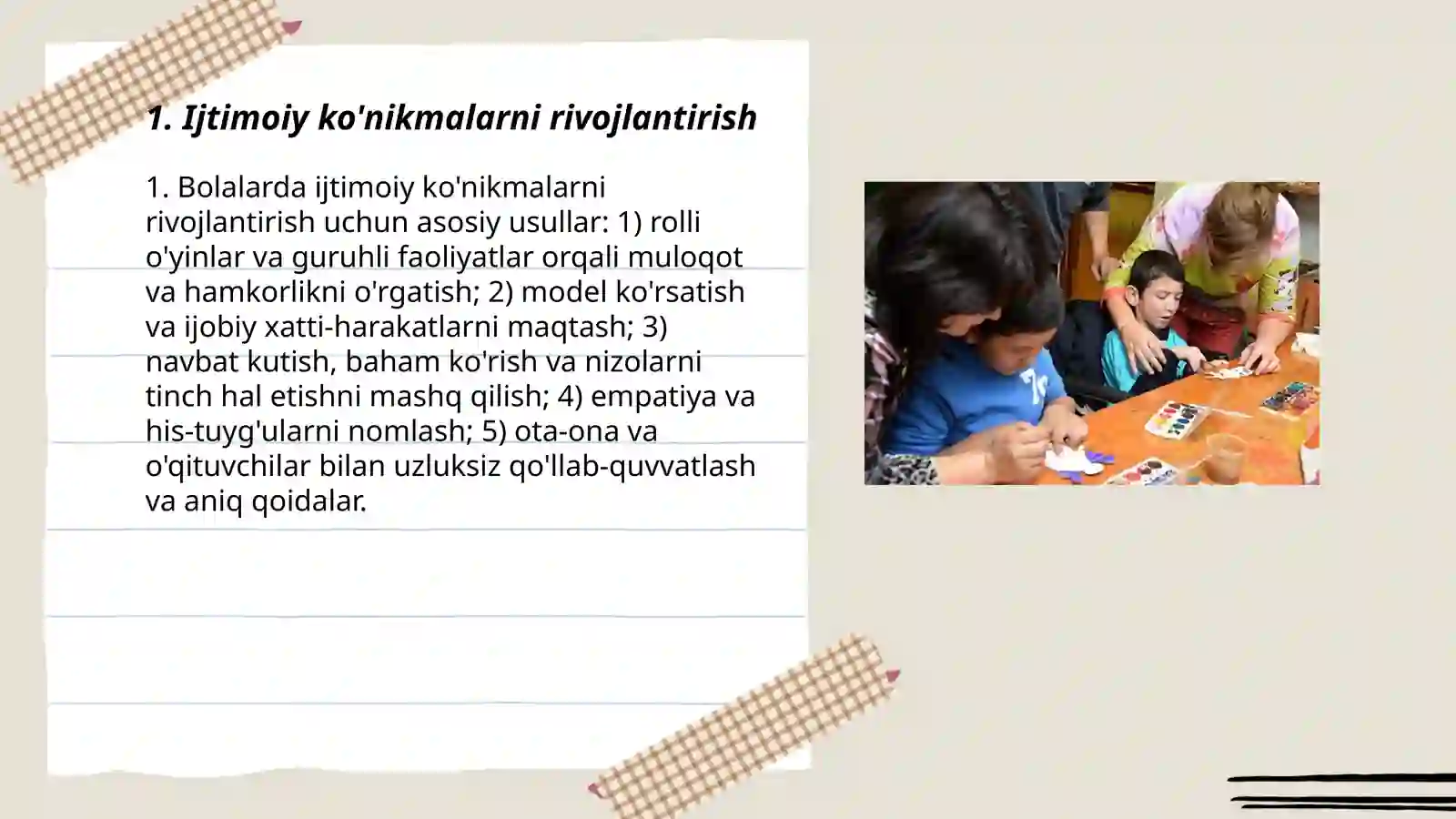 1. Ijtimoiy ko'nikmalarni rivojlantirish

1. Bolalarda ijtimoiy ko'nikmalarni rivojlantirish uchun asosiy usullar: 1) rolli o'yinlar va guruhli faoliyatlar orqali muloqot va hamkorlikni o'rgatish; 2) model ko'rsatish va ijobiy xatti-harakatlarni maqtash; 3) navbat kutish, baham ko'rish va nizolarni tinch hal etishni mashq qilish; 4) empatiya va his-tuyg'ularni nomlash; 5) ota-ona va o'qituvchilar bilan uzluksiz qo'llab-quvvatlash va aniq qoidalar.